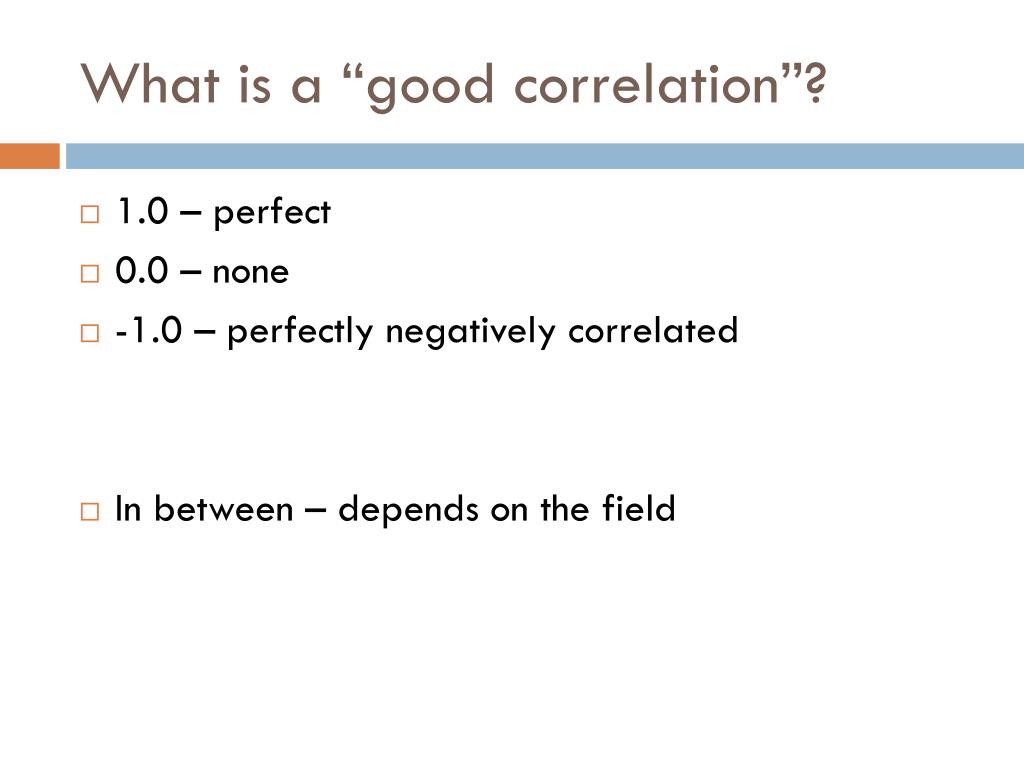 What is a “good correlation”?

□ 1.0 – perfect
□ 0.0 – none
□ -1.0 – perfectly negatively correlated

□ In between – depends on the field